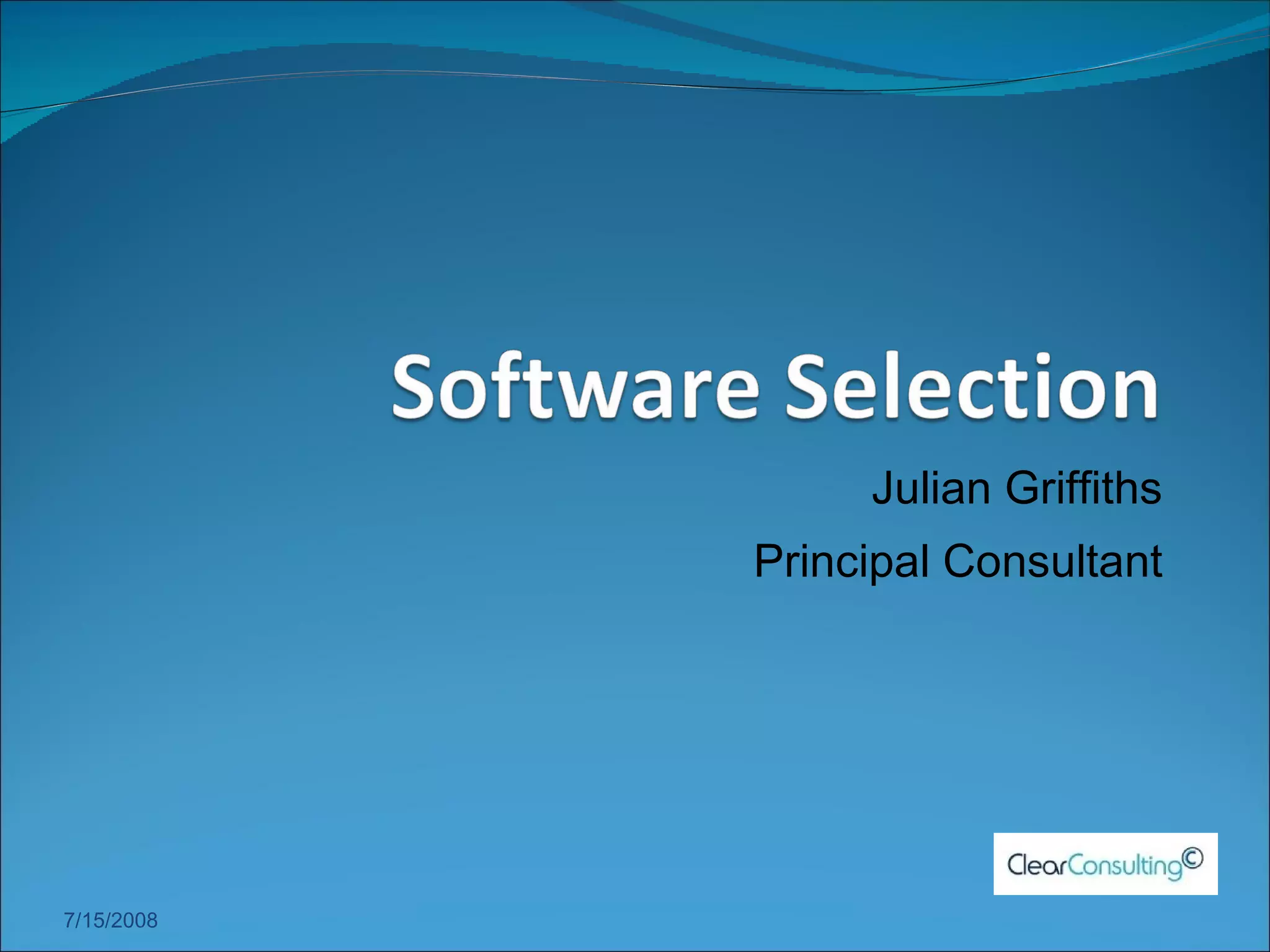 Software Selection

Julian Griffiths

Principal Consultant

ClearConsulting©

7/15/2008